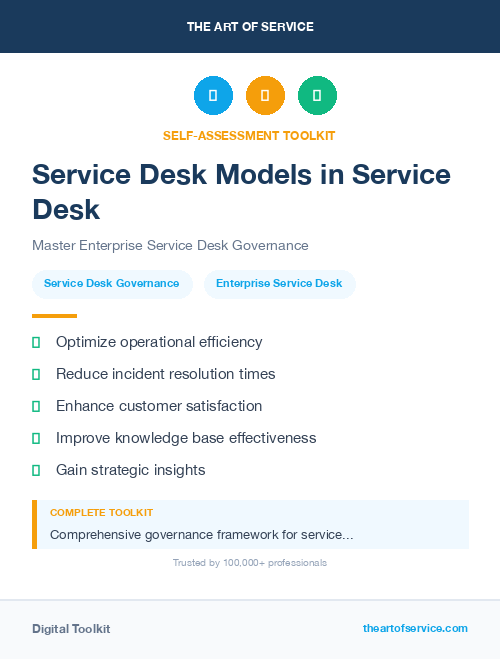 THE ART OF SERVICE

SELF-ASSESSMENT TOOLKIT

Service Desk Models in Service Desk

Master Enterprise Service Desk Governance

Service Desk Governance

Enterprise Service Desk

Optimize operational efficiency

Reduce incident resolution times

Enhance customer satisfaction

Improve knowledge base effectiveness

Gain strategic insights

COMPLETE TOOLKIT

Comprehensive governance framework for service...

Trusted by 100,000+ professionals

Digital Toolkit

theartofservice.com